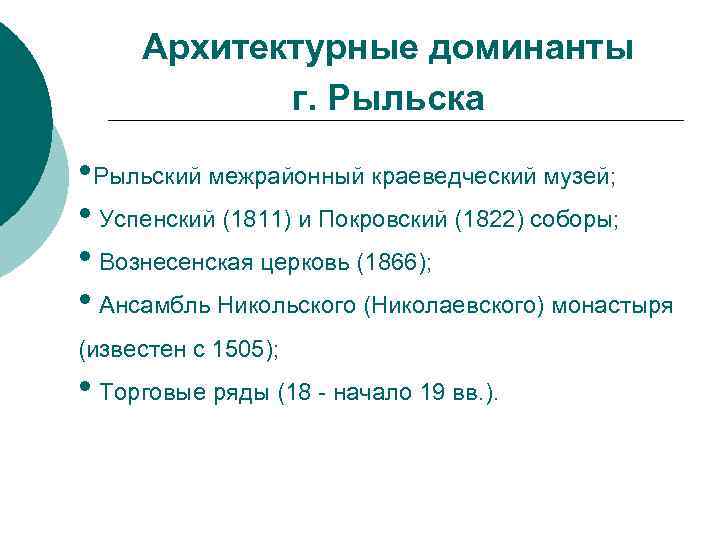 Архитектурные доминанты г. Рыльска

•Рыльский межрайонный краеведческий музей;

• Успенский (1811) и Покровский (1822) соборы;

• Вознесенская церковь (1866);

• Ансамбль Никольского (Николаевского) монастыря (известен с 1505);

• Торговые ряды (18 - начало 19 вв.).